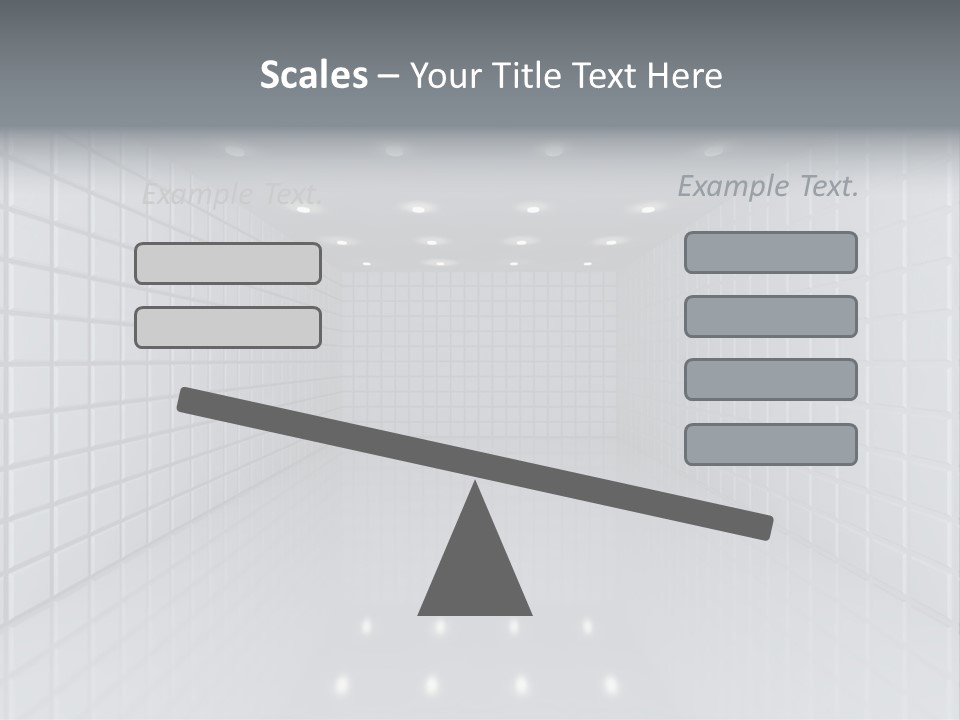 Scales – Your Title Text Here

Example Text.

Example Text.